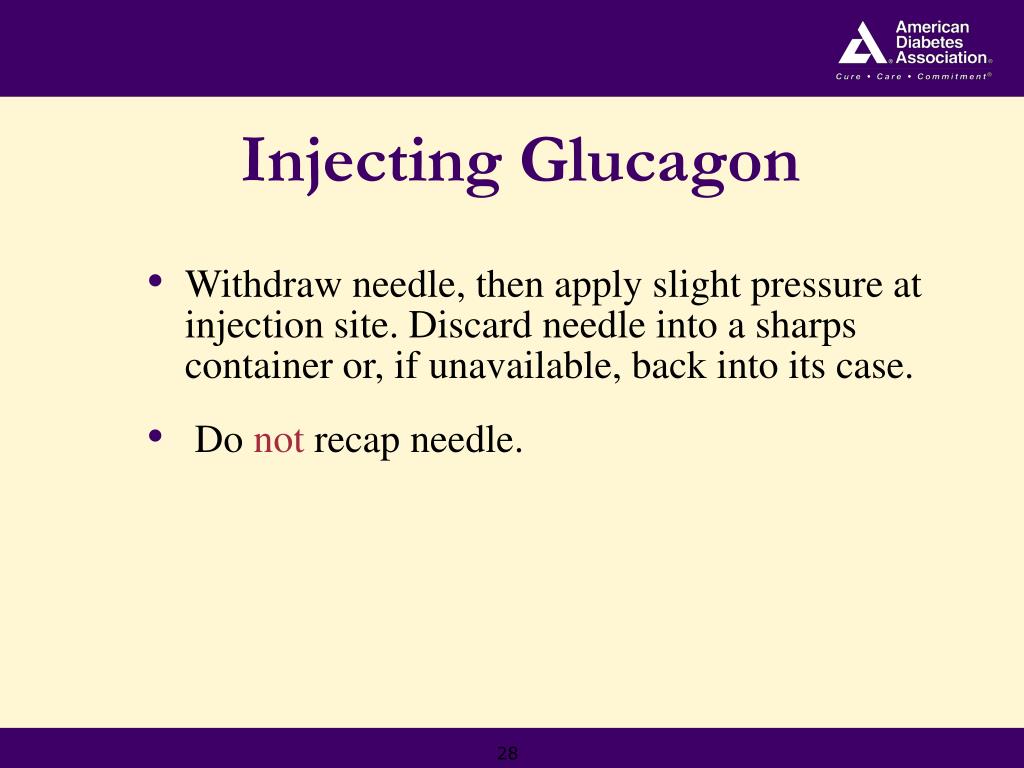 American Diabetes Association®
Cure • Care • Commitment®

Injecting Glucagon

• Withdraw needle, then apply slight pressure at injection site. Discard needle into a sharps container or, if unavailable, back into its case.

• Do not recap needle.

28